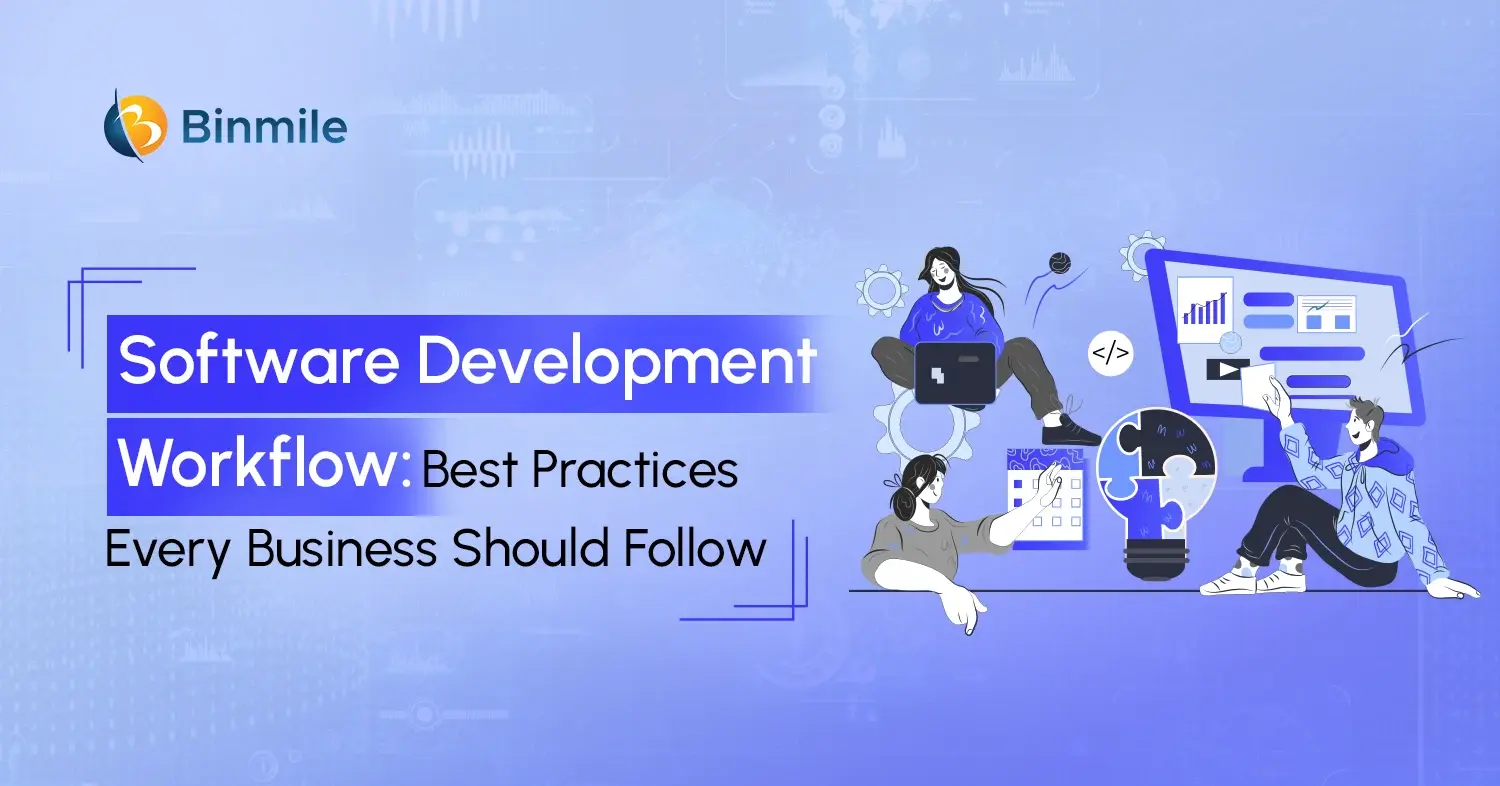 Binmile

Software Development Workflow: Best Practices Every Business Should Follow

</>